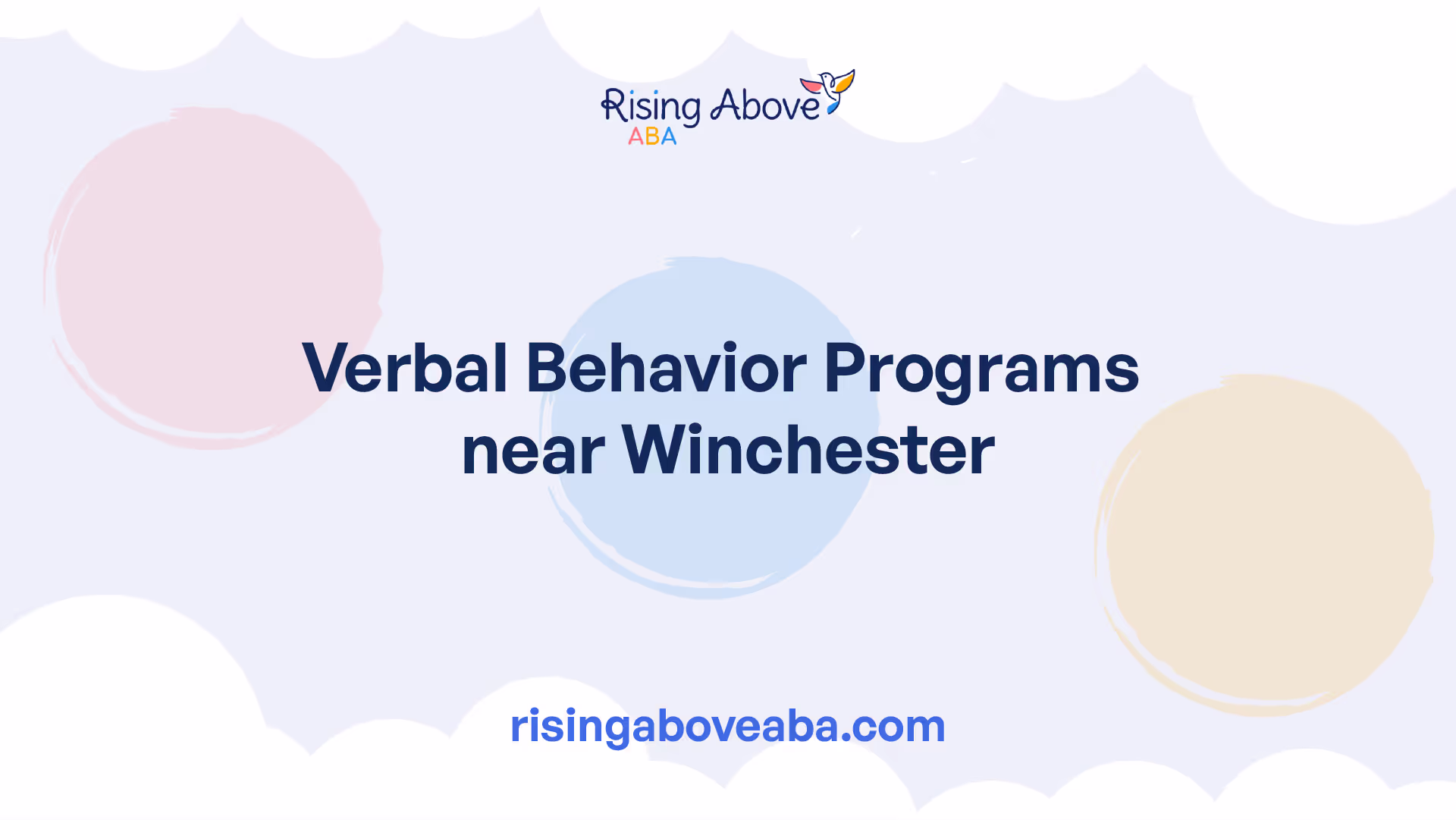 Rising Above
ABA

Verbal Behavior Programs near Winchester

risingaboveaba.com